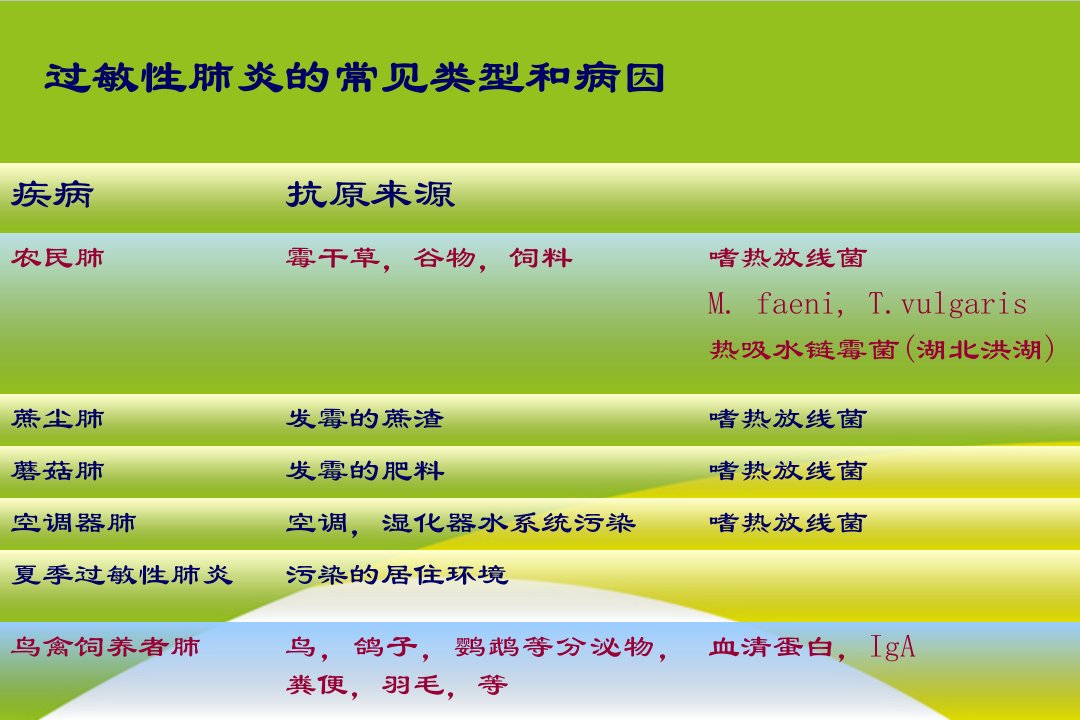 过敏性肺炎的常见类型和病因

| 疾病 | 抗原来源 | |
|---|---|---|
| 农民肺 | 霉干草，谷物，饲料 | 嗜热放线菌 M. faeni, T.vulgaris 热吸水链霉菌(湖北洪湖) |
| 蔗尘肺 | 发霉的蔗渣 | 嗜热放线菌 |
| 蘑菇肺 | 发霉的肥料 | 嗜热放线菌 |
| 空调器肺 | 空调，湿化器水系统污染 | 嗜热放线菌 |
| 夏季过敏性肺炎 | 污染的居住环境 | |
| 鸟禽饲养者肺 | 鸟，鸽子，鹦鹉等分泌物，粪便，羽毛，等 | 血清蛋白，IgA |